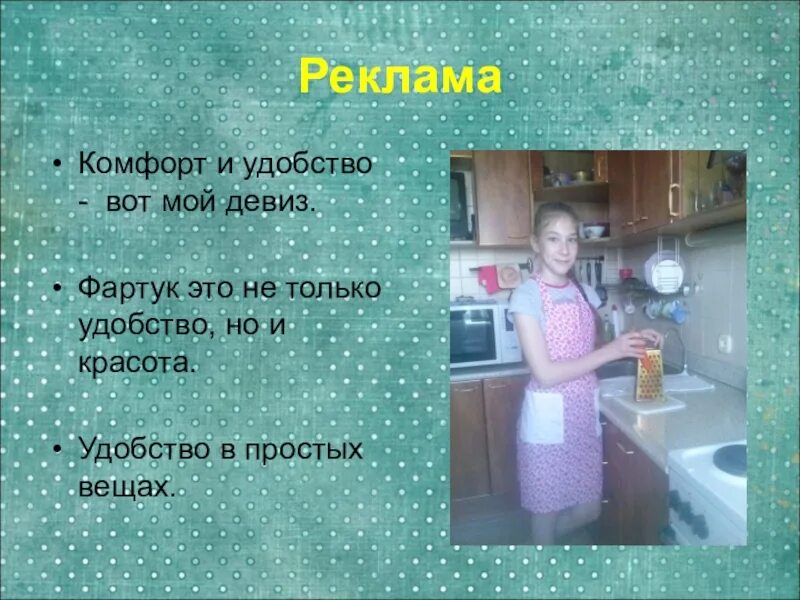 Реклама

• Комфорт и удобство - вот мой девиз.

• Фартук это не только удобство, но и красота.

• Удобство в простых вещах.